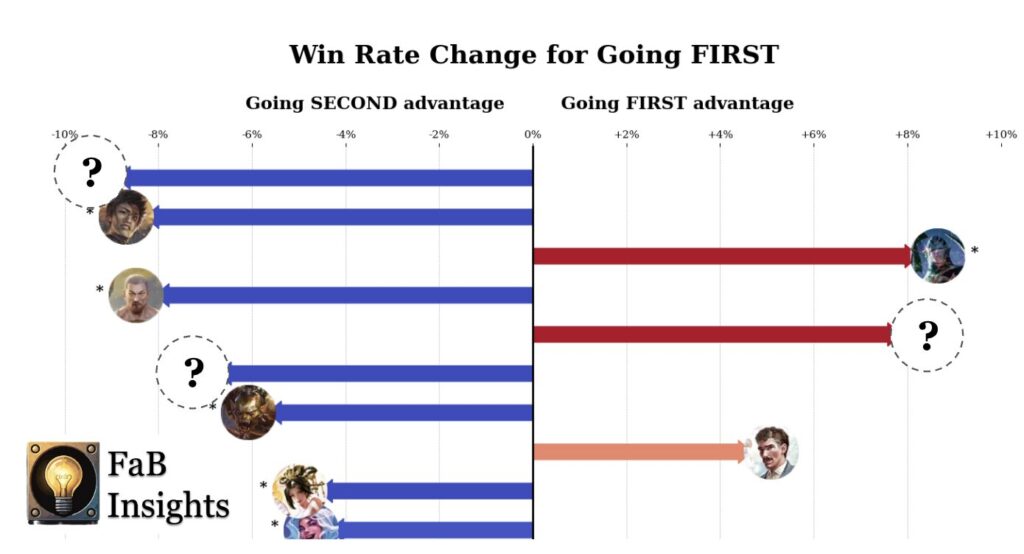 Win Rate Change for Going FIRST

Going SECOND advantage

Going FIRST advantage

-10% -8% -6% -4% -2% 0% +2% +4% +6% +8% +10%

?

*

*

*

?

?

*

*

*

FaB Insights